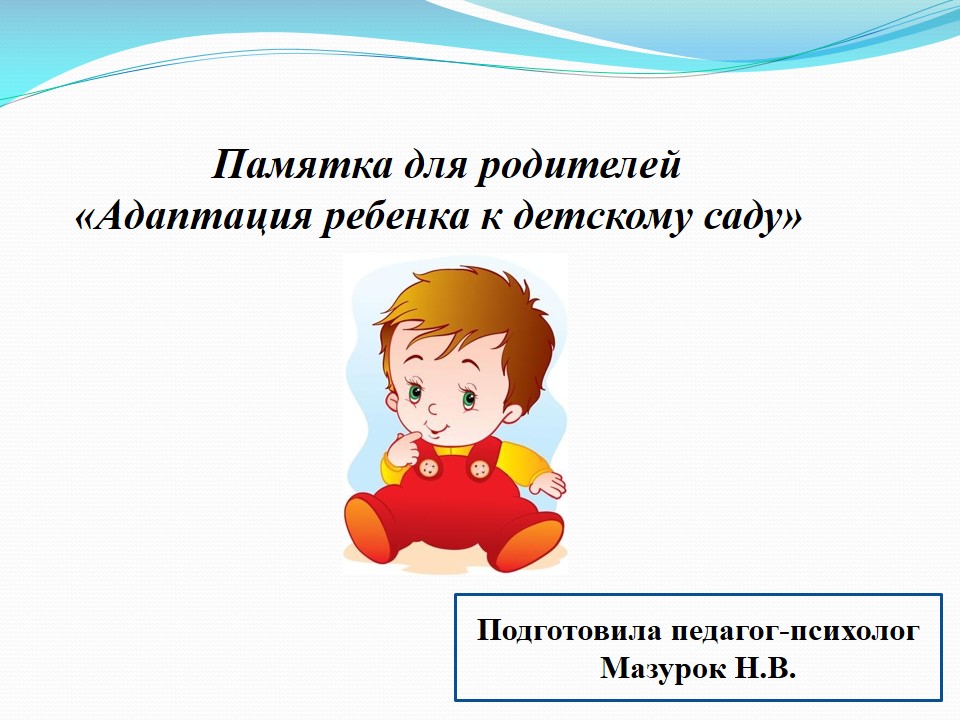 Памятка для родителей
«Адаптация ребенка к детскому саду»

Подготовила педагог-психолог
Мазурок Н.В.